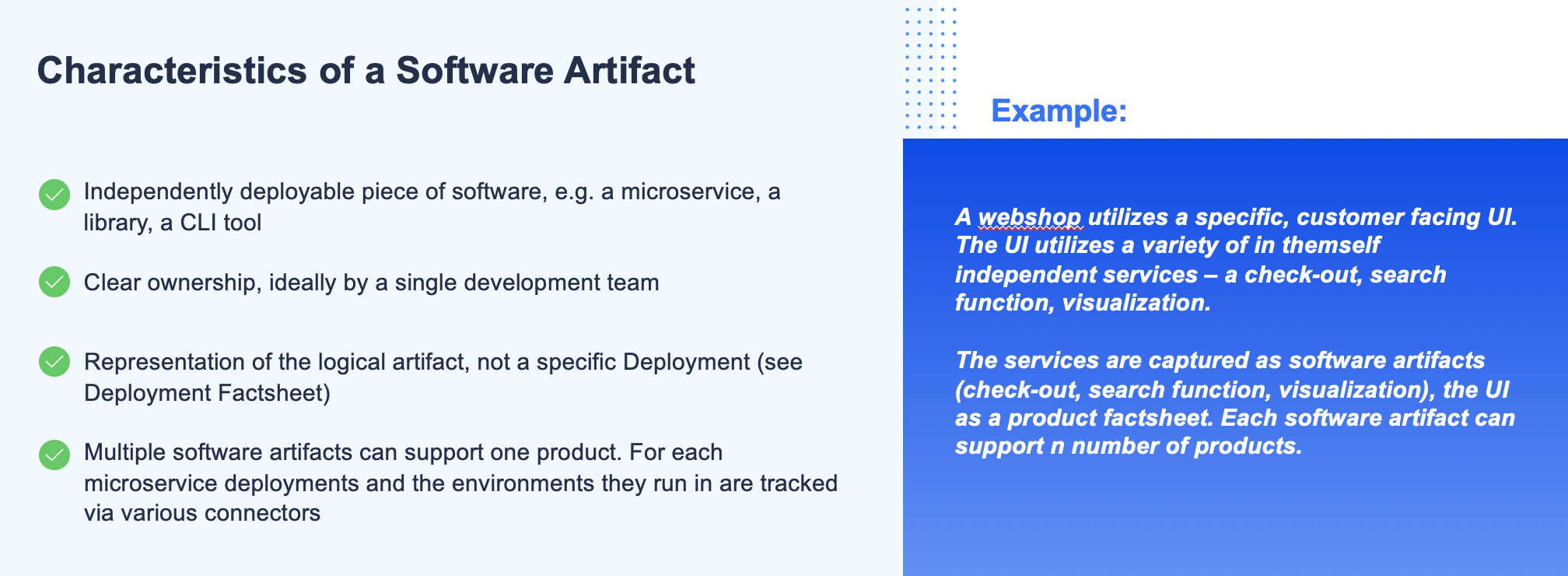 Characteristics of a Software Artifact

Independently deployable piece of software, e.g. a microservice, a library, a CLI tool

Clear ownership, ideally by a single development team

Representation of the logical artifact, not a specific Deployment (see Deployment Factsheet)

Multiple software artifacts can support one product. For each microservice deployments and the environments they run in are tracked via various connectors

Example:

A webshop utilizes a specific, customer facing UI. The UI utilizes a variety of in themself independent services – a check-out, search function, visualization.

The services are captured as software artifacts (check-out, search function, visualization), the UI as a product factsheet. Each software artifact can support n number of products.